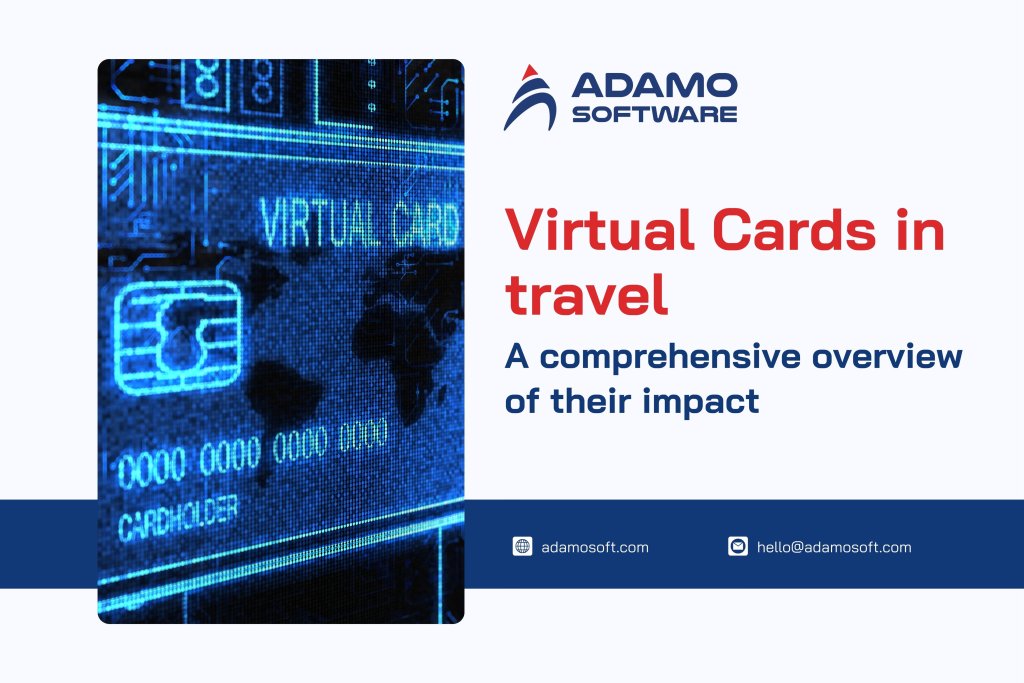 VIRTUAL CARD

0000 0000 0000 0000

CARDHOLDER

ADAMO SOFTWARE

Virtual Cards in travel

A comprehensive overview of their impact

adamosoft.com

hello@adamosoft.com